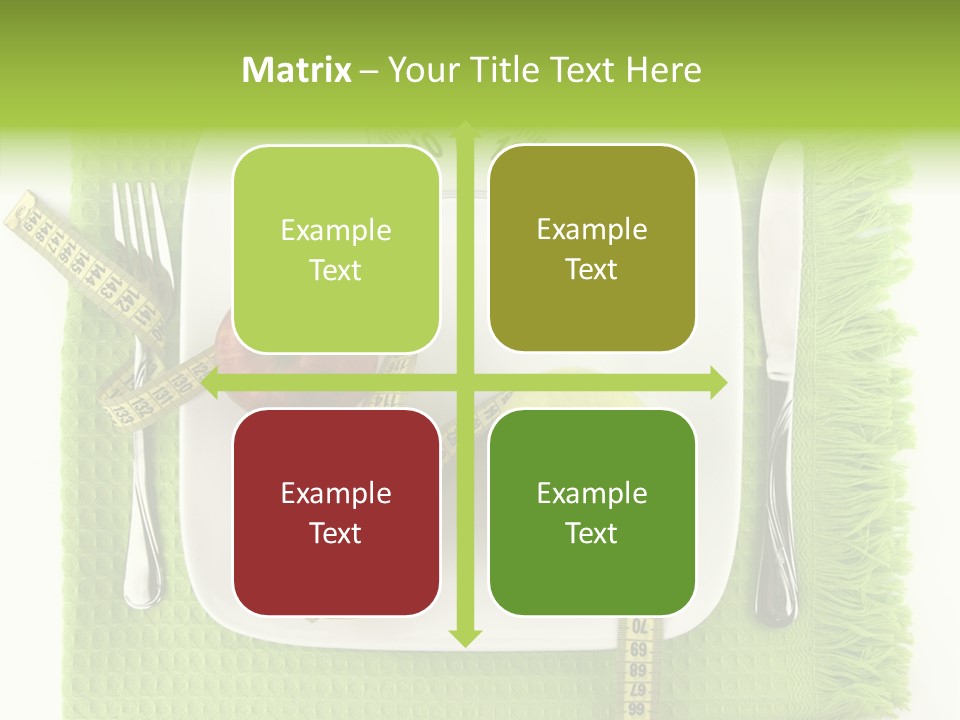 Matrix – Your Title Text Here

Example Text

Example Text

Example Text

Example Text